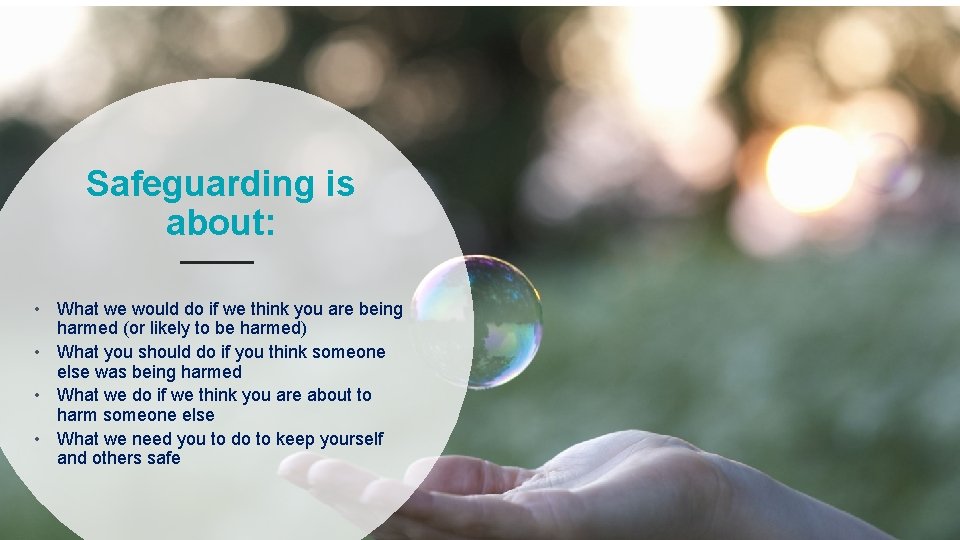 Safeguarding is about:

• What we would do if we think you are being harmed (or likely to be harmed)
• What you should do if you think someone else was being harmed
• What we do if we think you are about to harm someone else
• What we need you to do to keep yourself and others safe